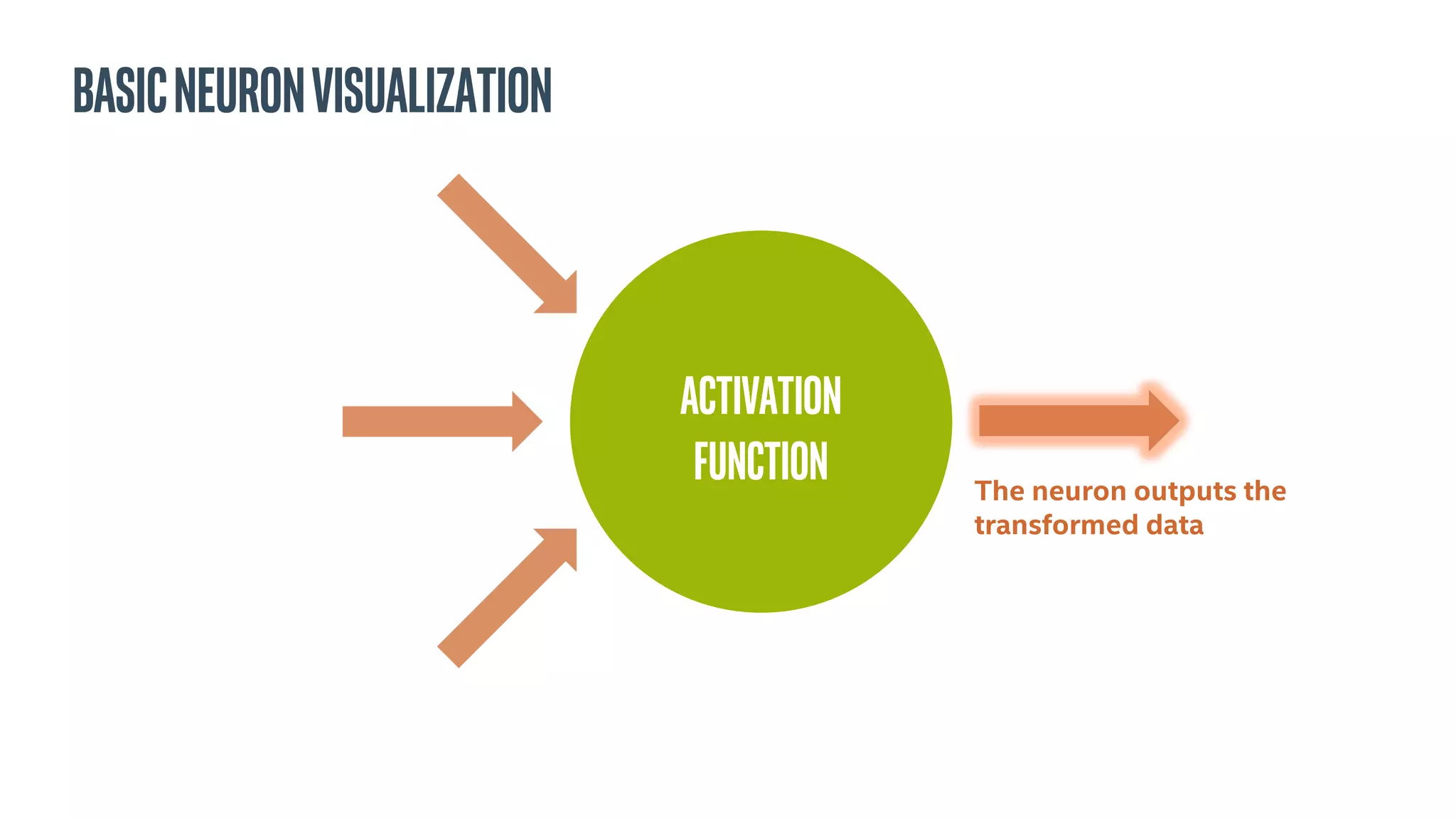 BASIC NEURON VISUALIZATION

ACTIVATION FUNCTION

The neuron outputs the transformed data